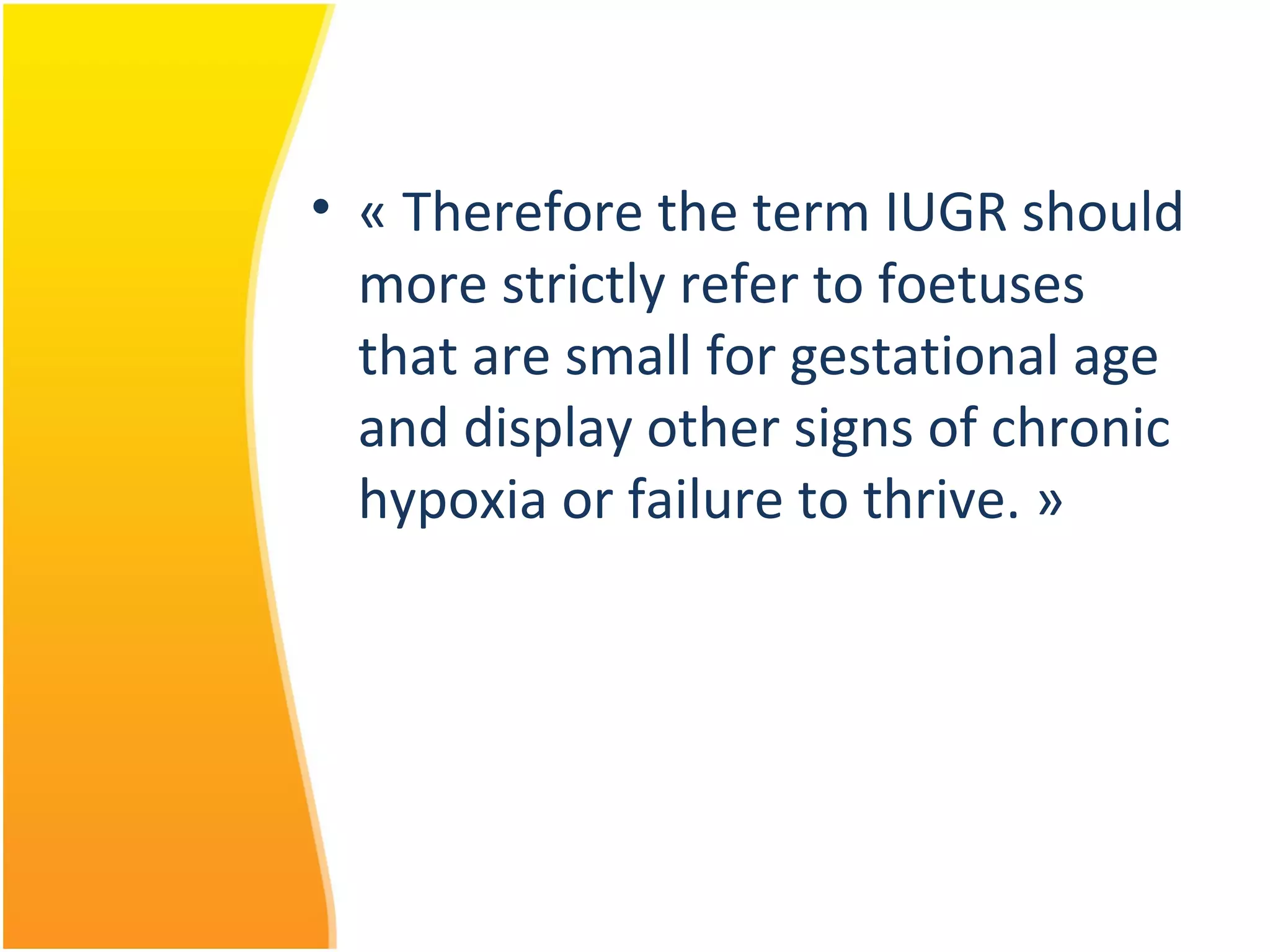 • « Therefore the term IUGR should more strictly refer to foetuses that are small for gestational age and display other signs of chronic hypoxia or failure to thrive. »